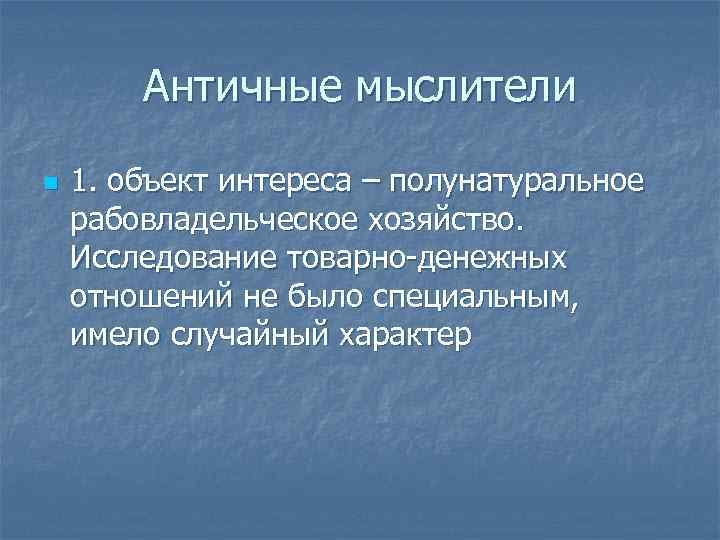 Античные мыслители

1. объект интереса – полунатуральное рабовладельческое хозяйство. Исследование товарно-денежных отношений не было специальным, имело случайный характер